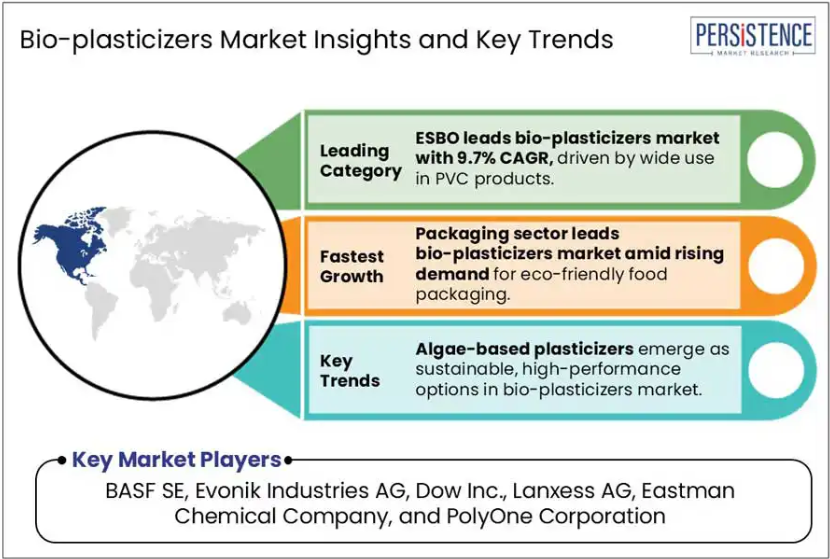 Bio-plasticizers Market Insights and Key Trends

PERSISTENCE
MARKET RESEARCH

Leading Category

ESBO leads bio-plasticizers market with 9.7% CAGR, driven by wide use in PVC products.

Fastest Growth

Packaging sector leads bio-plasticizers market amid rising demand for eco-friendly food packaging.

Key Trends

Algae-based plasticizers emerge as sustainable, high-performance options in bio-plasticizers market.

Key Market Players

BASF SE, Evonik Industries AG, Dow Inc., Lanxess AG, Eastman Chemical Company, and PolyOne Corporation